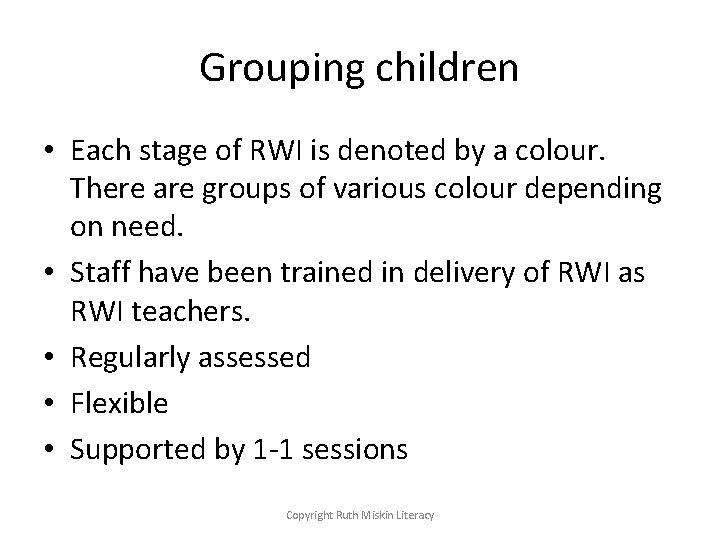 Grouping children

• Each stage of RWI is denoted by a colour. There are groups of various colour depending on need.
• Staff have been trained in delivery of RWI as RWI teachers.
• Regularly assessed
• Flexible
• Supported by 1-1 sessions

Copyright Ruth Miskin Literacy